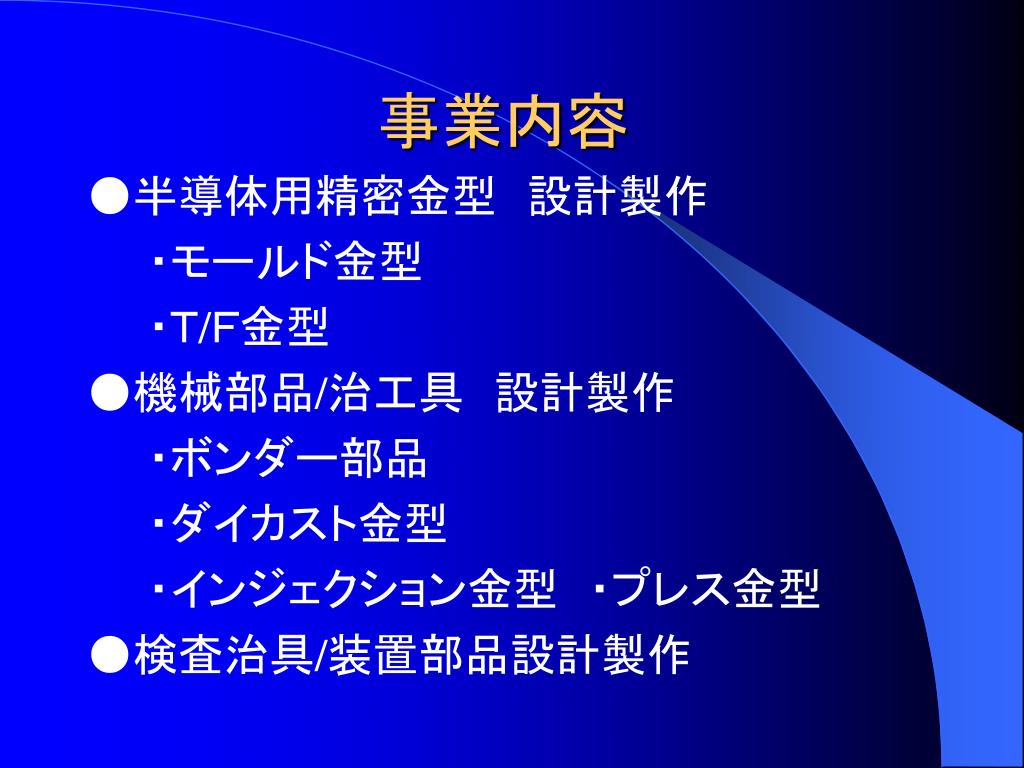 事業内容

●半導体用精密金型　設計製作

・モールド金型

・T/F金型

●機械部品/治工具　設計製作

・ボンダー部品

・ダイカスト金型

・インジェクション金型　・プレス金型

●検査治具/装置部品設計製作